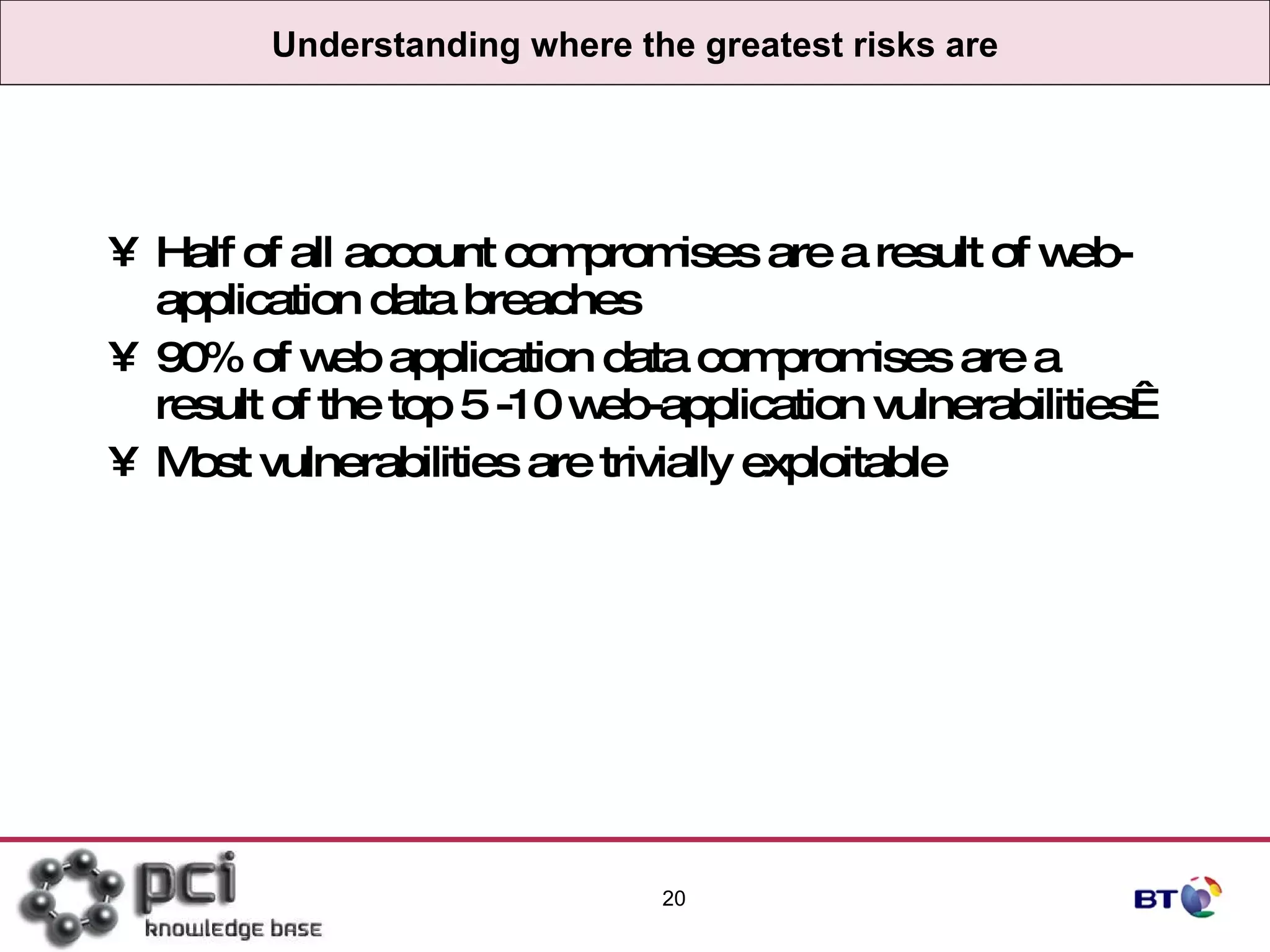 Understanding where the greatest risks are

¥ Half of all account compromises are a result of web-application data breaches

¥ 90% of web application data compromises are a result of the top 5 -10 web-application vulnerabilitiesÊ

¥ Most vulnerabilities are trivially exploitable

pci
knowledge base

20

BT